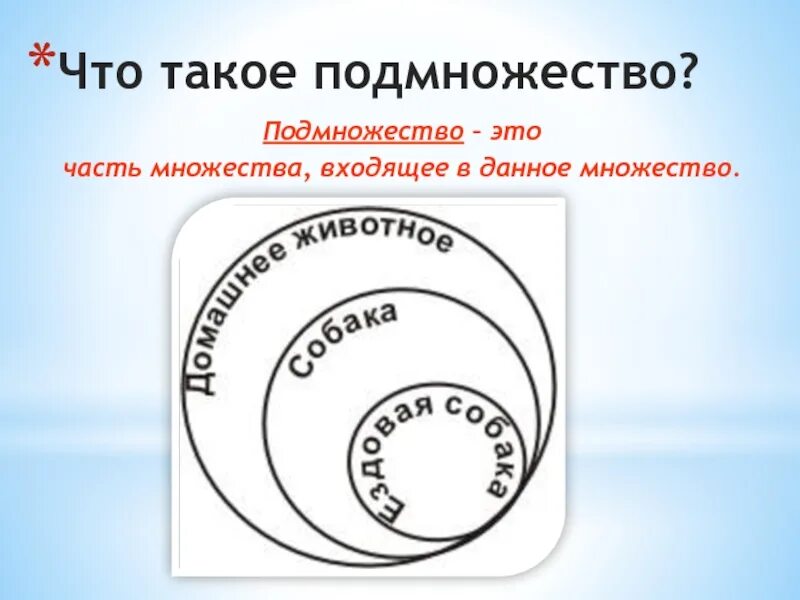 *Что такое подмножество?

Подмножество – это часть множества, входящее в данное множество.

Домашнее животное

Собака

Ездовая собака